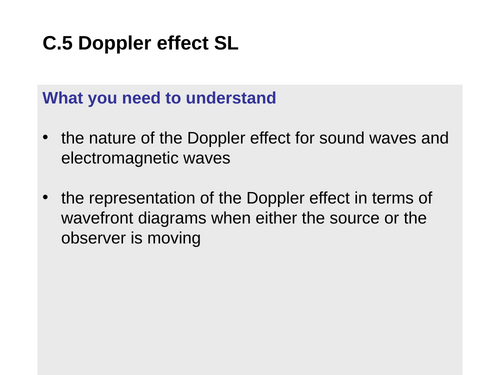 C.5 Doppler effect SL

What you need to understand

• the nature of the Doppler effect for sound waves and electromagnetic waves

• the representation of the Doppler effect in terms of wavefront diagrams when either the source or the observer is moving